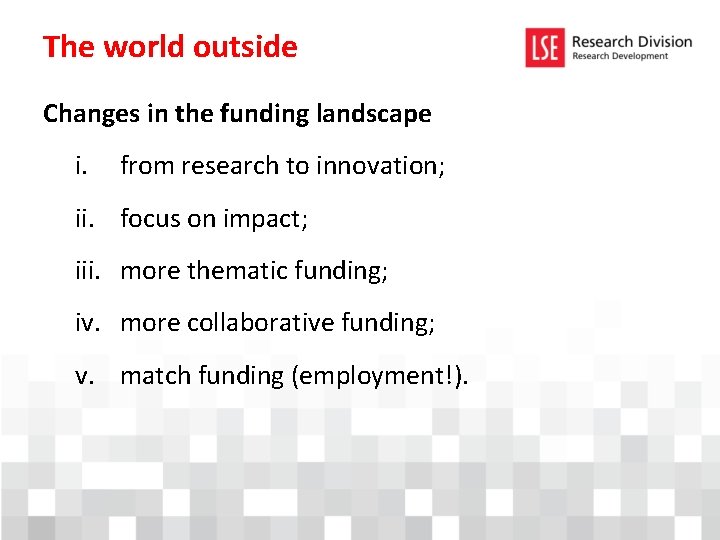 The world outside

LSE Research Division
Research Development

Changes in the funding landscape

i. from research to innovation;

ii. focus on impact;

iii. more thematic funding;

iv. more collaborative funding;

v. match funding (employment!).